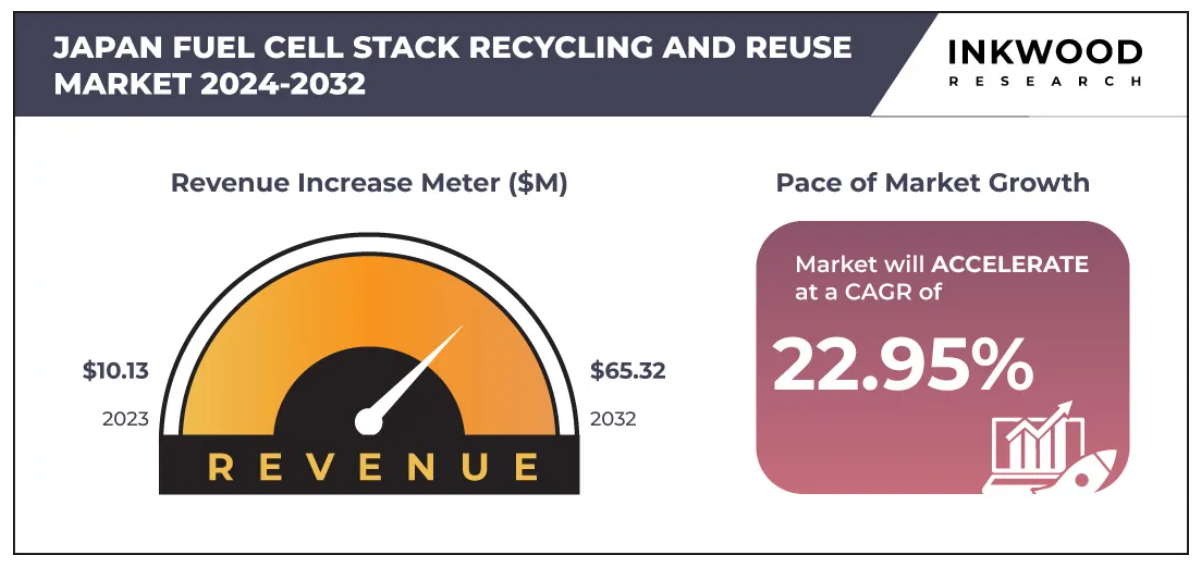 JAPAN FUEL CELL STACK RECYCLING AND REUSE MARKET 2024-2032

INKWOOD
RESEARCH

Revenue Increase Meter ($M)

$10.13
2023

$65.32
2032

REVENUE

Pace of Market Growth

Market will ACCELERATE at a CAGR of

22.95%